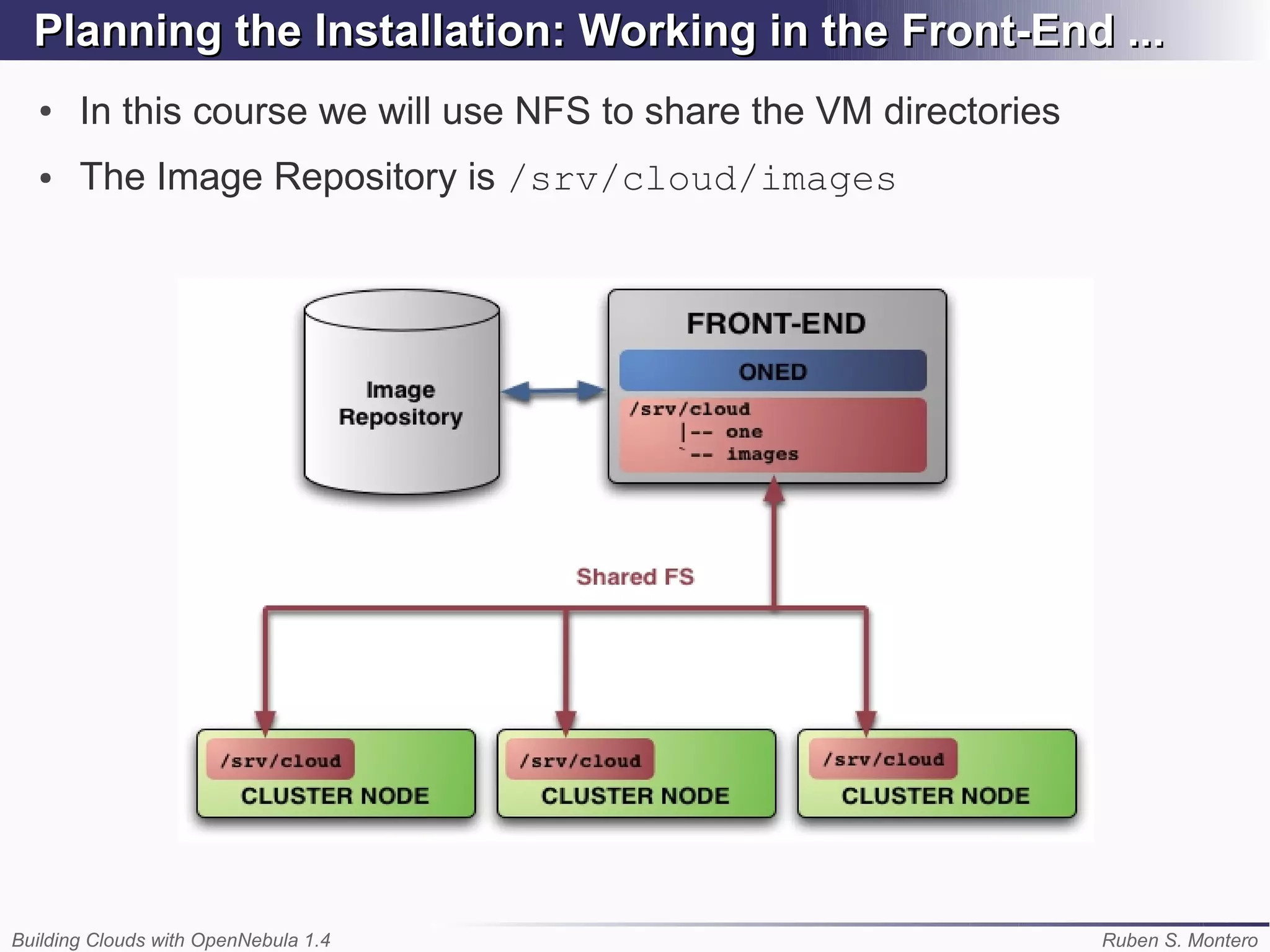 Planning the Installation: Working in the Front-End ...

• In this course we will use NFS to share the VM directories

• The Image Repository is /srv/cloud/images

Image Repository

FRONT-END

ONED

/srv/cloud
|-- one
`-- images

Shared FS

/srv/cloud
CLUSTER NODE

/srv/cloud
CLUSTER NODE

/srv/cloud
CLUSTER NODE

Building Clouds with OpenNebula 1.4

Ruben S. Montero